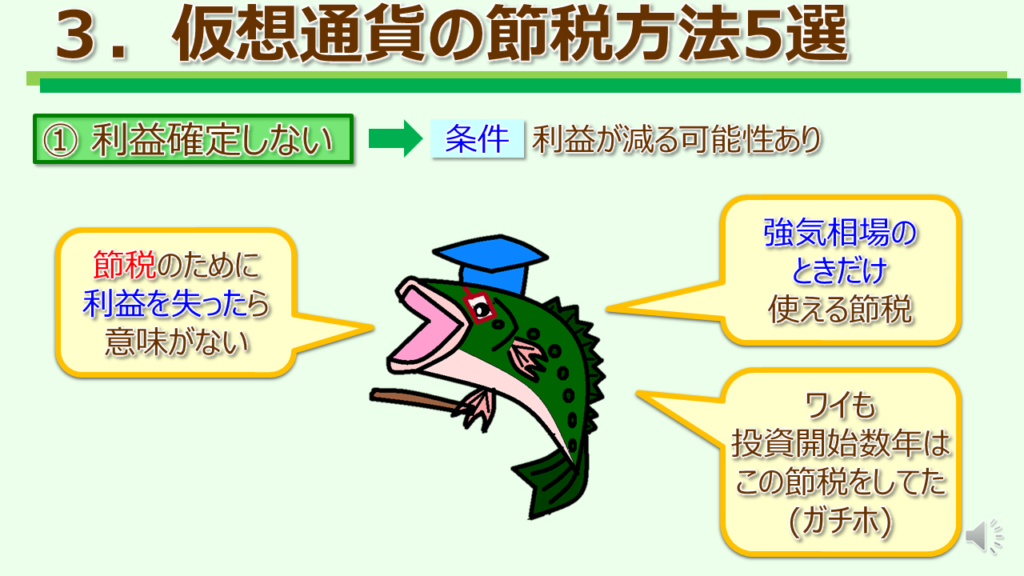 ３．仮想通貨の節税方法5選

① 利益確定しない

条件 利益が減る可能性あり

節税のために
利益を失ったら
意味がない

強気相場の
ときだけ
使える節税

ワイも
投資開始数年は
この節税をしてた
(ガチホ)